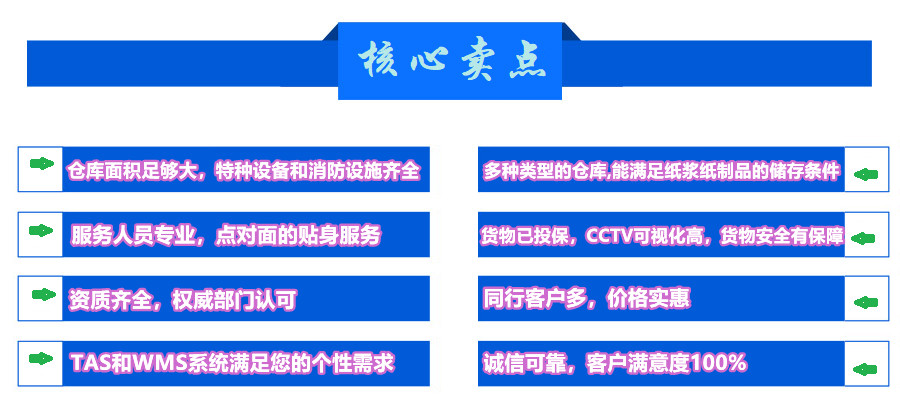 核心卖点

仓库面积足够大，特种设备和消防设施齐全

服务人员专业，点对面的贴身服务

资质齐全，权威部门认可

TAS和WMS系统满足您的个性需求

多种类型的仓库,能满足纸浆纸制品的储存条件

货物已投保，CCTV可视化高，货物安全有保障

同行客户多，价格实惠

诚信可靠，客户满意度100%